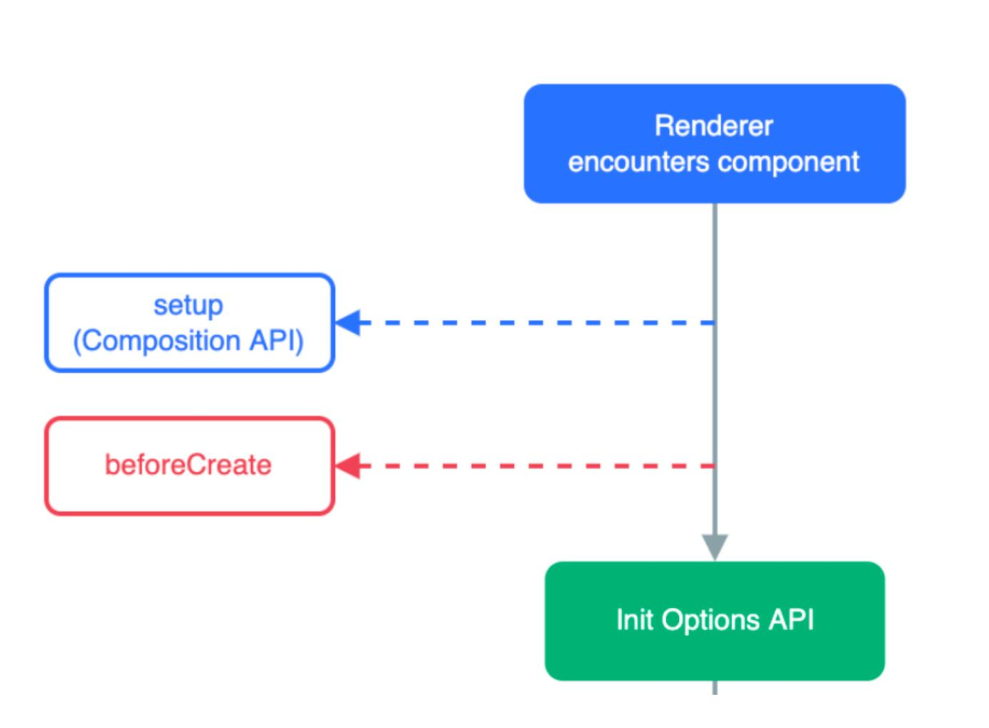 Renderer
encounters component

setup
(Composition API)

beforeCreate

Init Options API